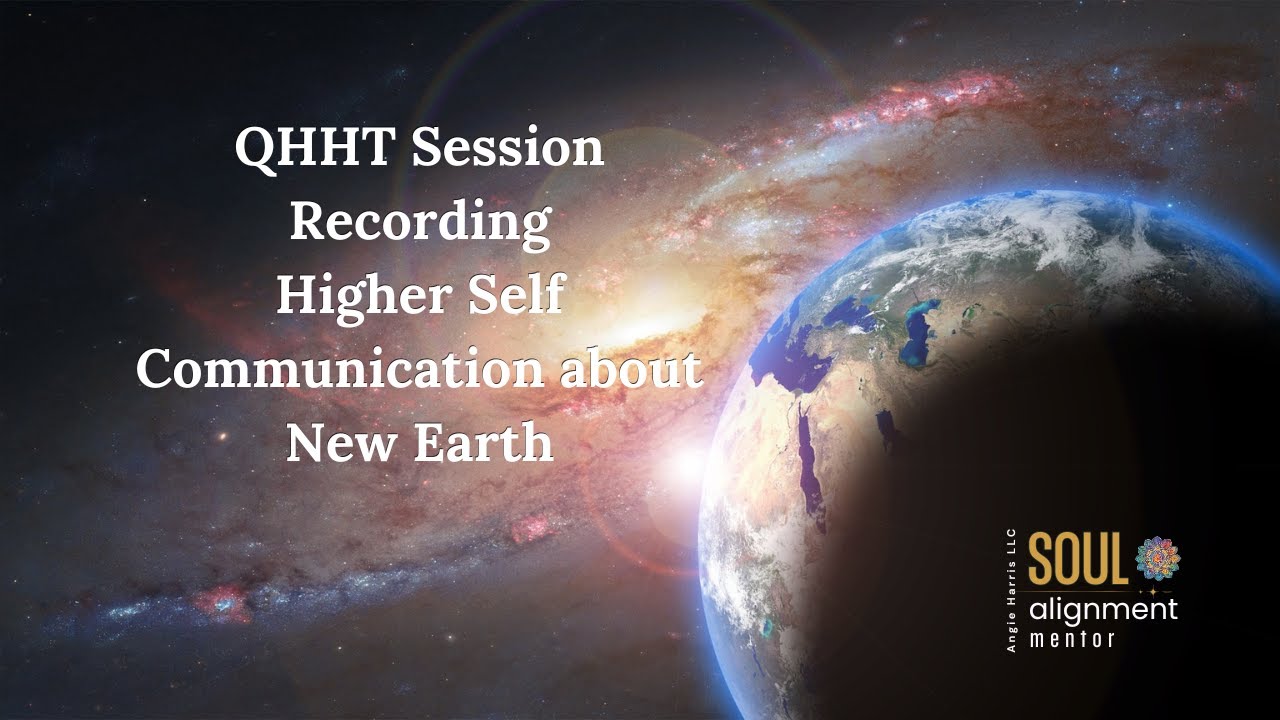 QHHT Session
Recording
Higher Self
Communication about
New Earth

Angie Harris LLC
SOUL
alignment
mentor